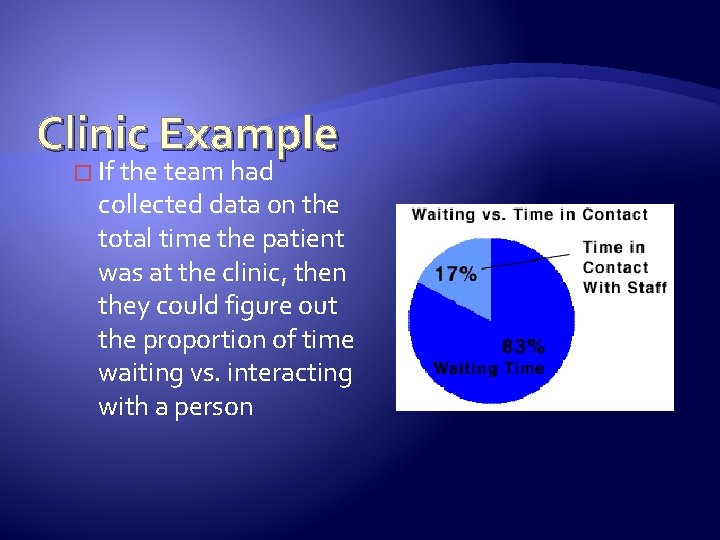 Clinic Example

If the team had collected data on the total time the patient was at the clinic, then they could figure out the proportion of time waiting vs. interacting with a person

Waiting vs. Time in Contact

17%

Time in Contact With Staff

83%
Waiting Time